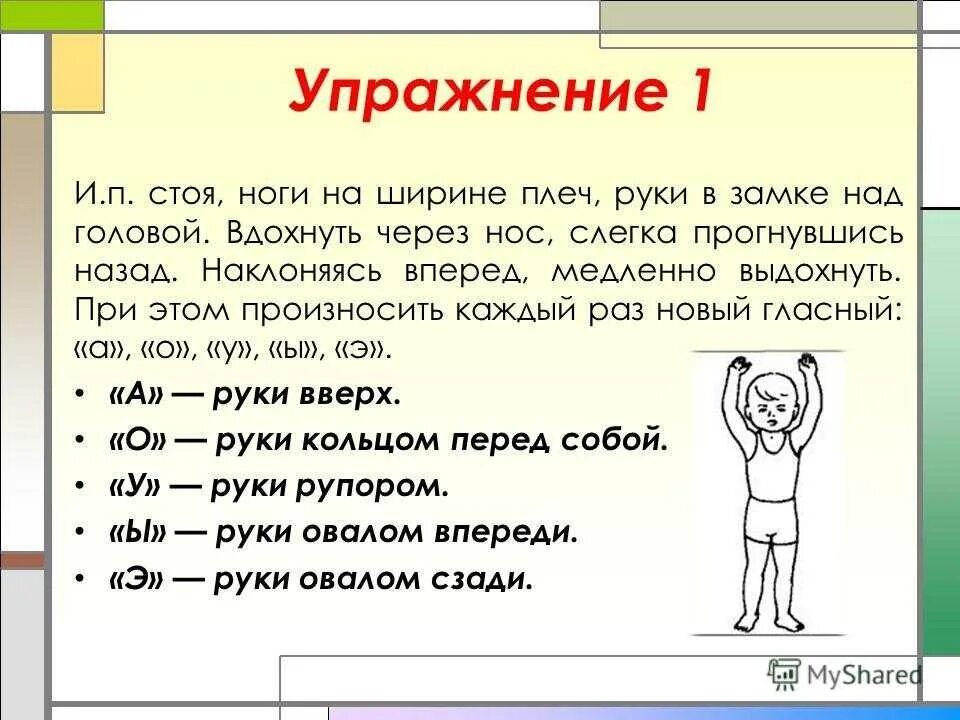 Упражнение 1

И.п. стоя, ноги на ширине плеч, руки в замке над головой. Вдохнуть через нос, слегка прогнувшись назад. Наклоняясь вперед, медленно выдохнуть. При этом произносить каждый раз новый гласный: «а», «о», «у», «ы», «э».

• «А» — руки вверх.
• «О» — руки кольцом перед собой.
• «У» — руки рупором.
• «Ы» — руки овалом впереди.
• «Э» — руки овалом сзади.

MyShared